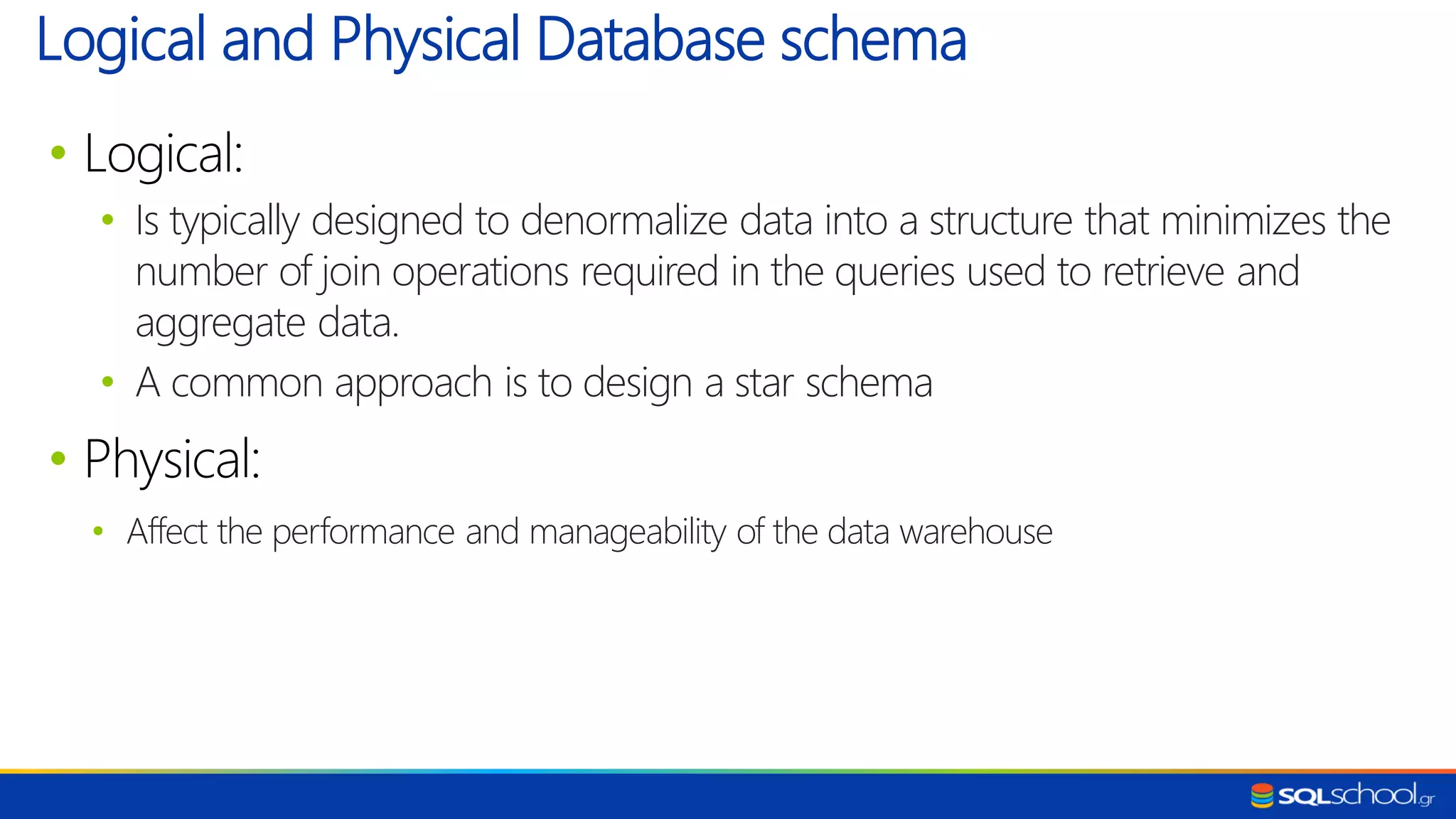 Logical and Physical Database schema

• Logical:
  • Is typically designed to denormalize data into a structure that minimizes the number of join operations required in the queries used to retrieve and aggregate data.
  • A common approach is to design a star schema
• Physical:
  • Affect the performance and manageability of the data warehouse

SQLschool.gr